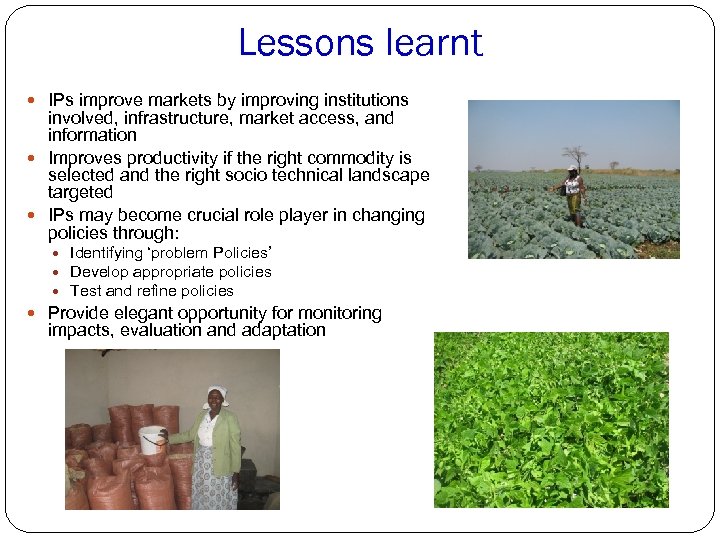 Lessons learnt

- IPs improve markets by improving institutions involved, infrastructure, market access, and information
- Improves productivity if the right commodity is selected and the right socio technical landscape targeted
- IPs may become crucial role player in changing policies through:
  - Identifying 'problem Policies'
  - Develop appropriate policies
  - Test and refine policies
- Provide elegant opportunity for monitoring impacts, evaluation and adaptation